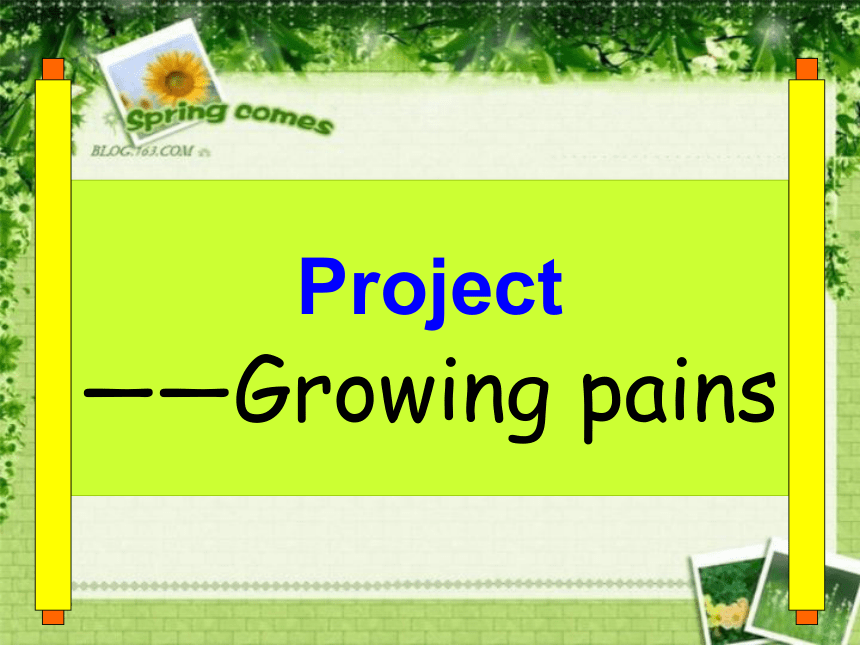 Spring comes
BLOG.163.COM

Project
——Growing pains